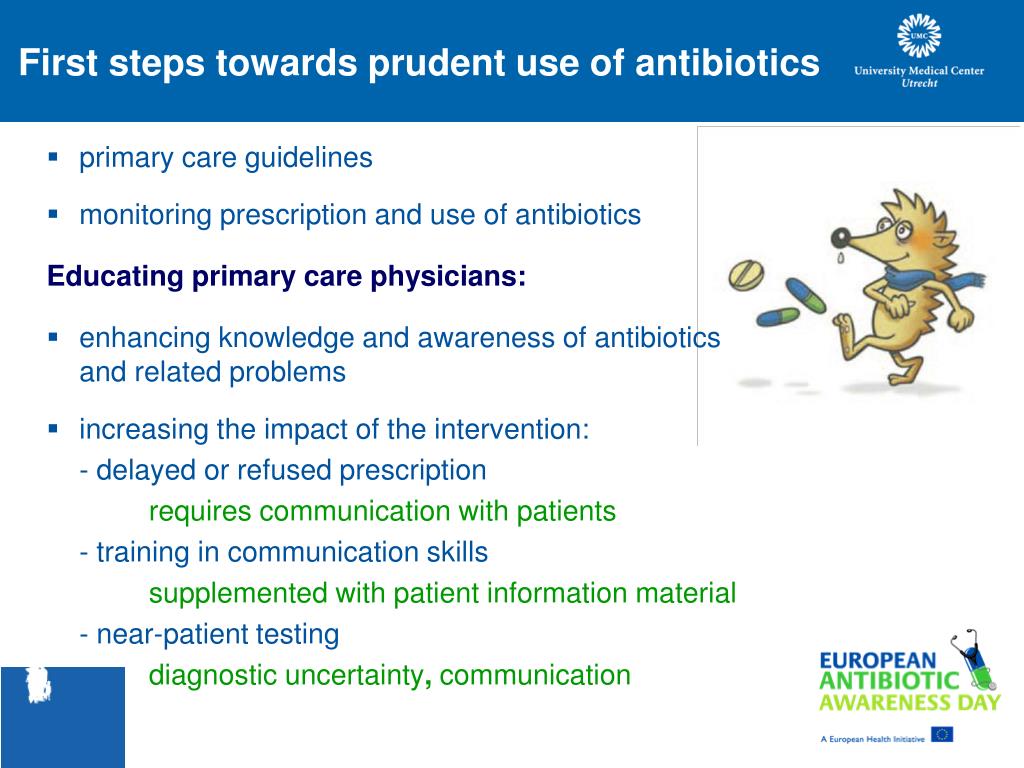 First steps towards prudent use of antibiotics

UMC
University Medical Center
Utrecht

▪ primary care guidelines

▪ monitoring prescription and use of antibiotics

Educating primary care physicians:

▪ enhancing knowledge and awareness of antibiotics and related problems

▪ increasing the impact of the intervention:
- delayed or refused prescription
requires communication with patients
- training in communication skills
supplemented with patient information material
- near-patient testing
diagnostic uncertainty, communication

EUROPEAN
ANTIBIOTIC
AWARENESS DAY
A European Health Initiative